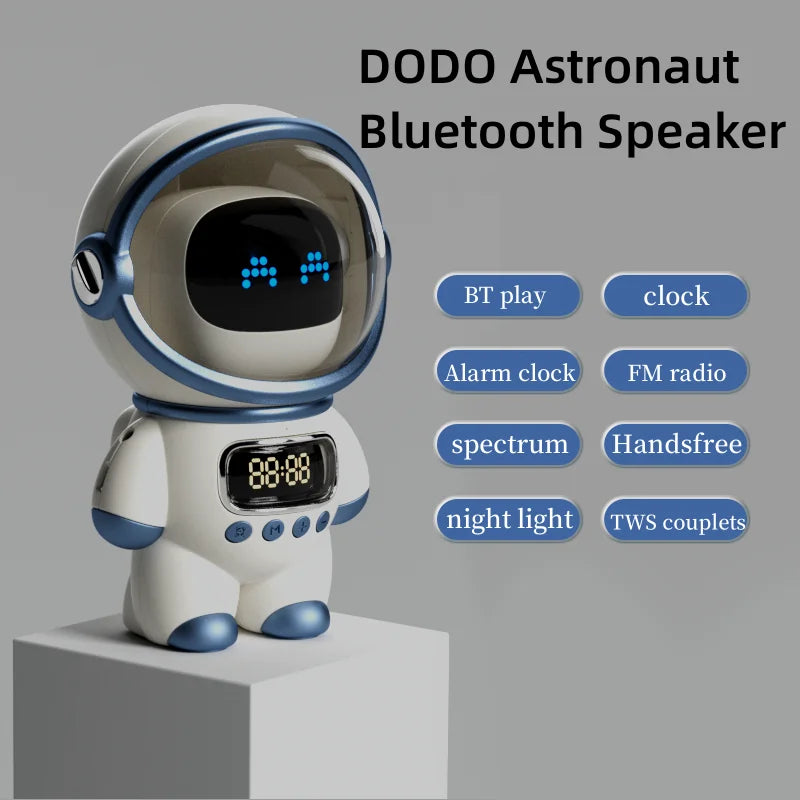 DODO Astronaut Bluetooth Speaker

BT play

clock

Alarm clock

FM radio

spectrum

Handsfree

night light

TWS couplets

88:88

M